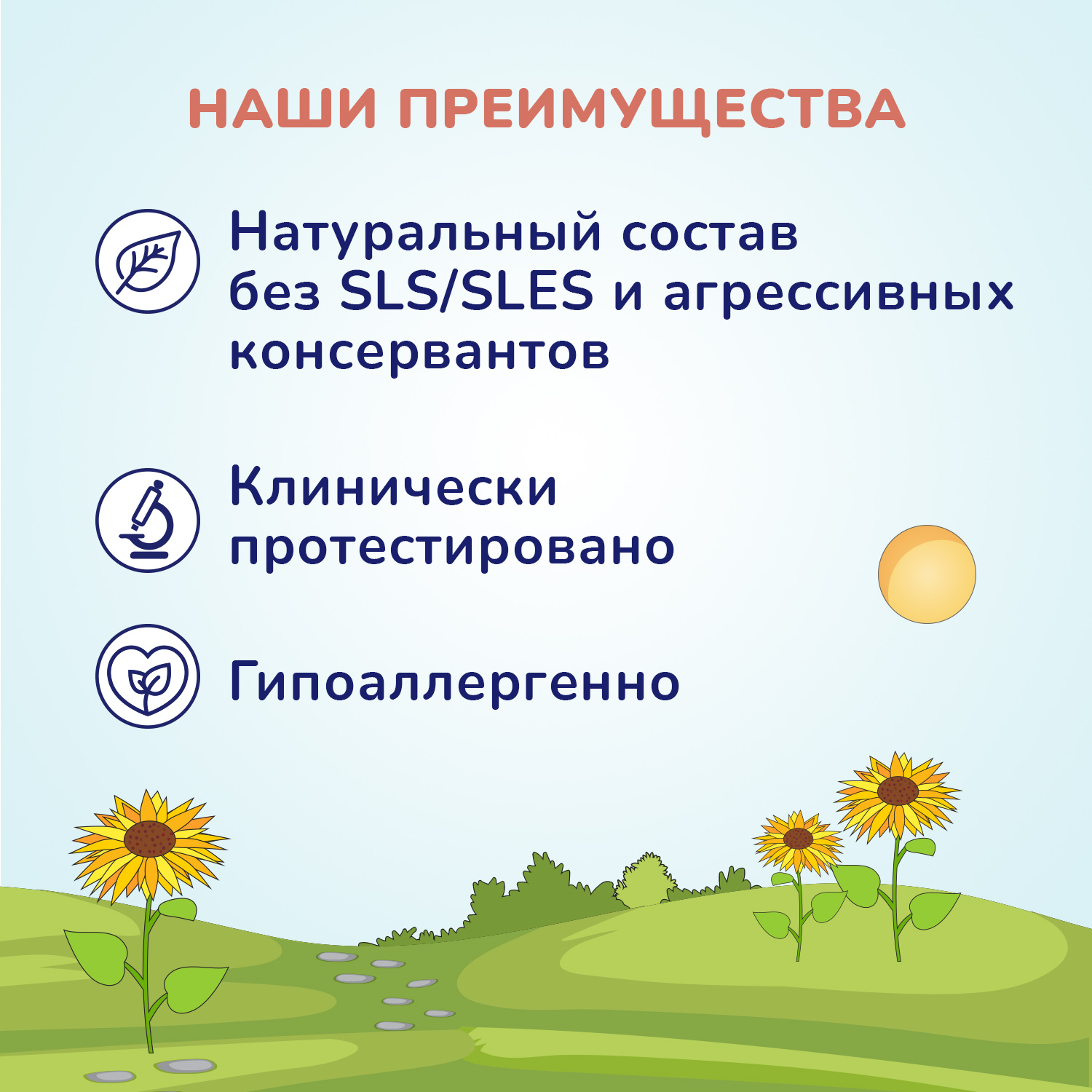 НАШИ ПРЕИМУЩЕСТВА

Натуральный состав без SLS/SLES и агрессивных консервантов

Клинически протестировано

Гипоаллергенно